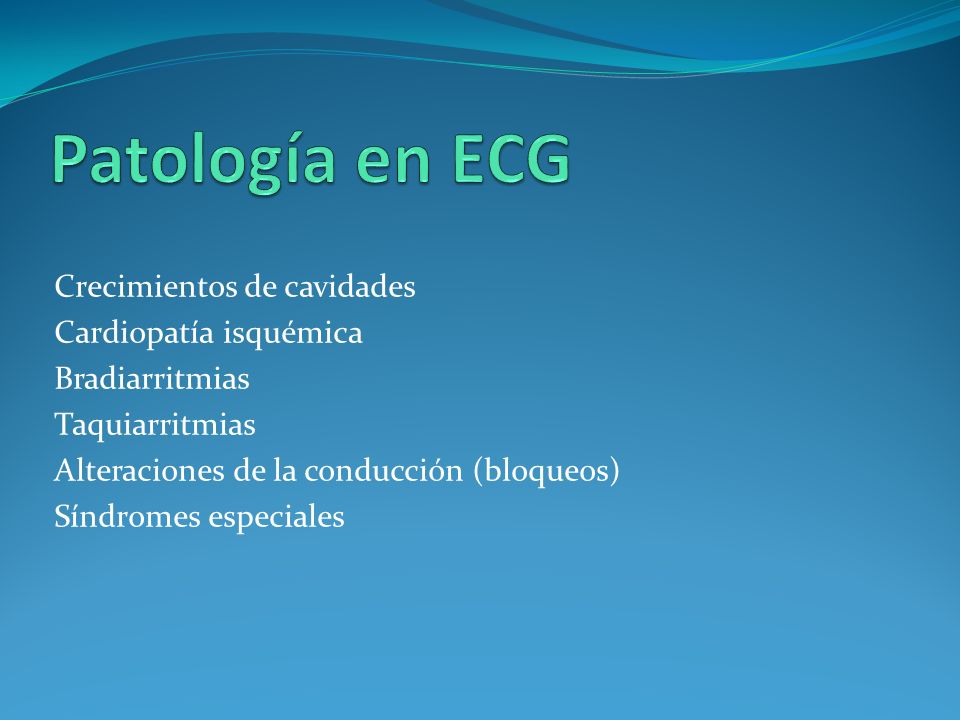 Patología en ECG

Crecimientos de cavidades
Cardiopatía isquémica
Bradiarritmias
Taquiarritmias
Alteraciones de la conducción (bloqueos)
Síndromes especiales